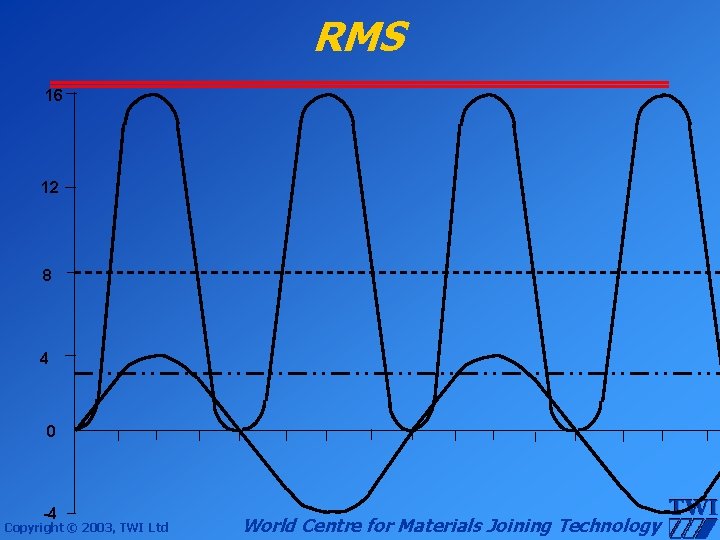 RMS

16
12
8
4
0
-4

Copyright © 2003, TWI Ltd
World Centre for Materials Joining Technology
TWI